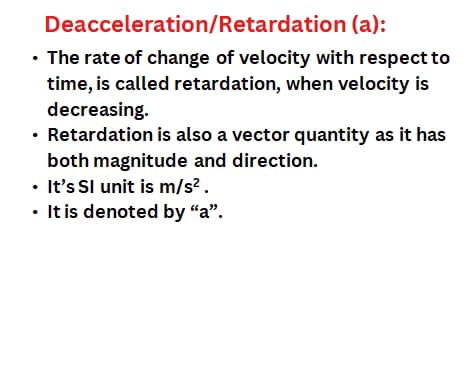 Deacceleration/Retardation (a):

• The rate of change of velocity with respect to time, is called retardation, when velocity is decreasing.
• Retardation is also a vector quantity as it has both magnitude and direction.
• It's SI unit is $m/s^2$ .
• It is denoted by "a".